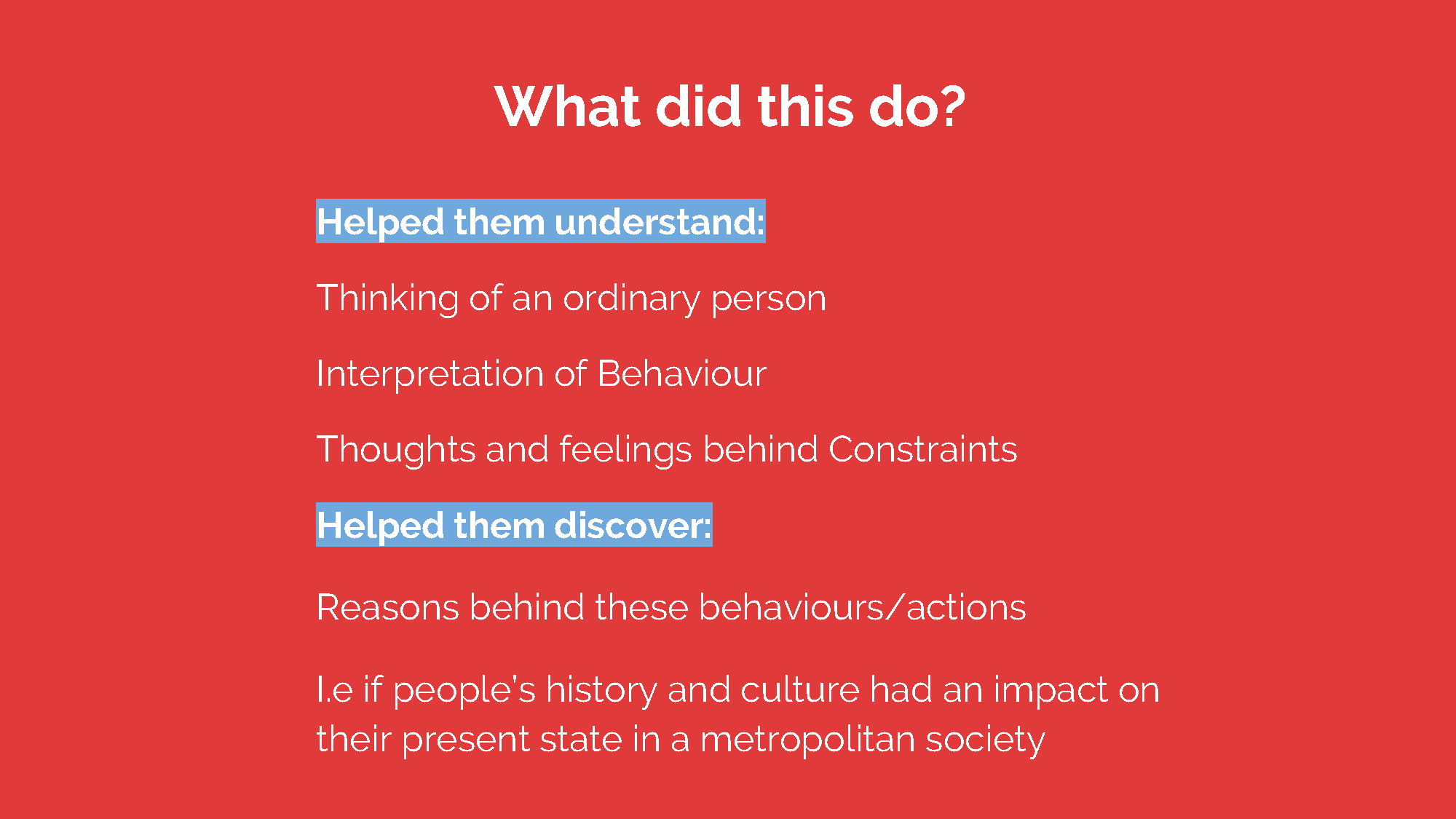 What did this do?

Helped them understand:

Thinking of an ordinary person

Interpretation of Behaviour

Thoughts and feelings behind Constraints

Helped them discover:

Reasons behind these behaviours/actions

I.e if people's history and culture had an impact on their present state in a metropolitan society